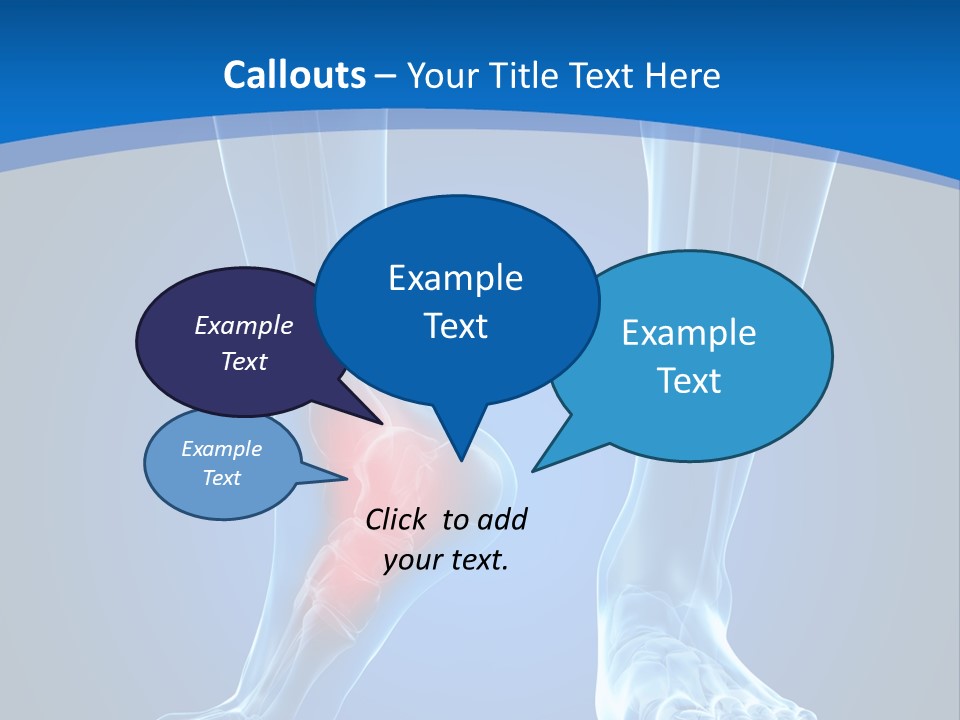 Callouts – Your Title Text Here

Example Text

Example Text

Example Text

Example Text

Click to add your text.